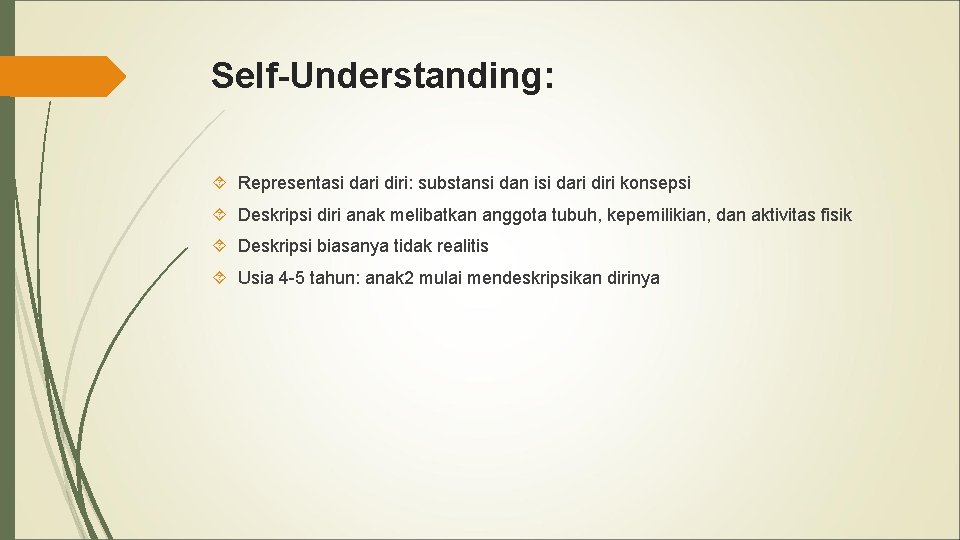 Self-Understanding:

Representasi dari diri: substansi dan isi dari diri konsepsi

Deskripsi diri anak melibatkan anggota tubuh, kepemilikian, dan aktivitas fisik

Deskripsi biasanya tidak realitis

Usia 4-5 tahun: anak2 mulai mendeskripsikan dirinya